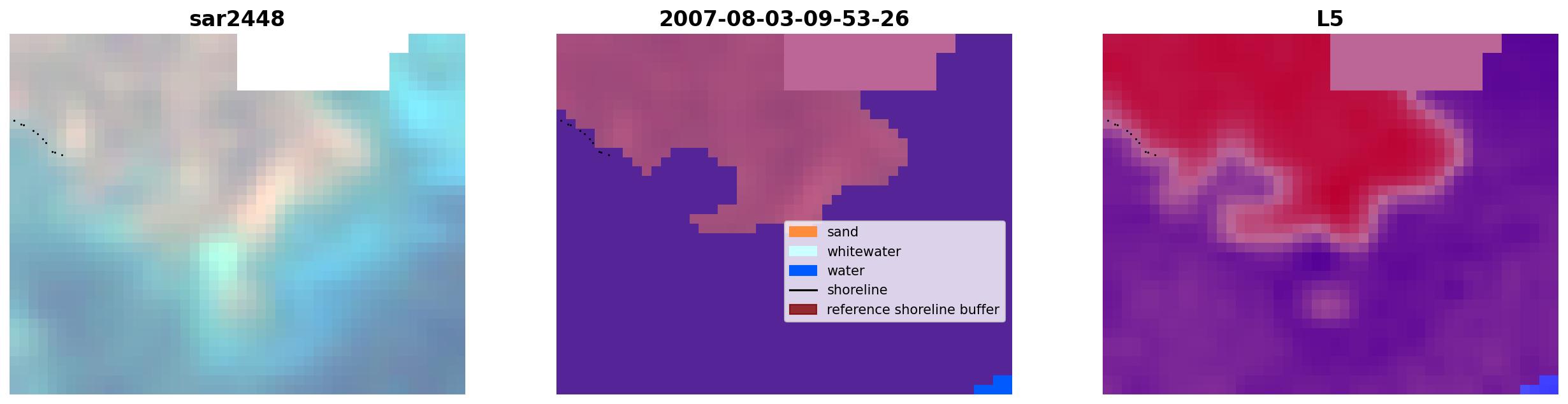 sar2448

2007-08-03-09-53-26

sand
whitewater
water
shoreline
reference shoreline buffer

L5